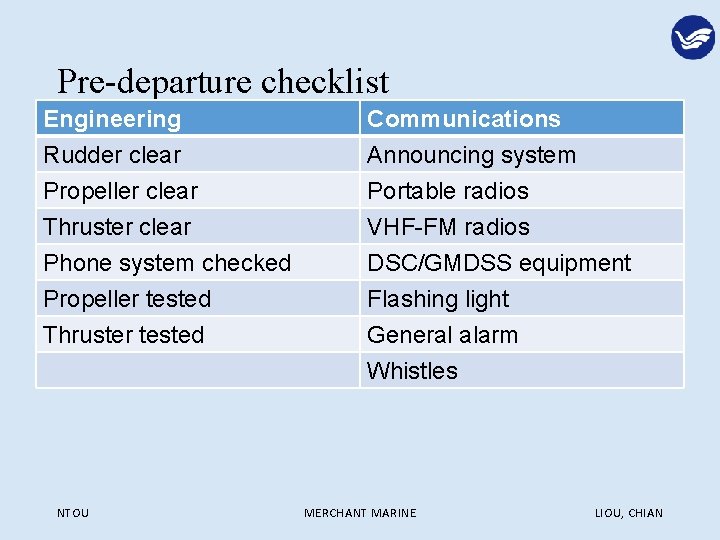 Pre-departure checklist

| Engineering | Communications |
|---|---|
| Rudder clear | Announcing system |
| Propeller clear | Portable radios |
| Thruster clear | VHF-FM radios |
| Phone system checked | DSC/GMDSS equipment |
| Propeller tested | Flashing light |
| Thruster tested | General alarm |
| | Whistles |

NTOU

MERCHANT MARINE

LIOU, CHIAN